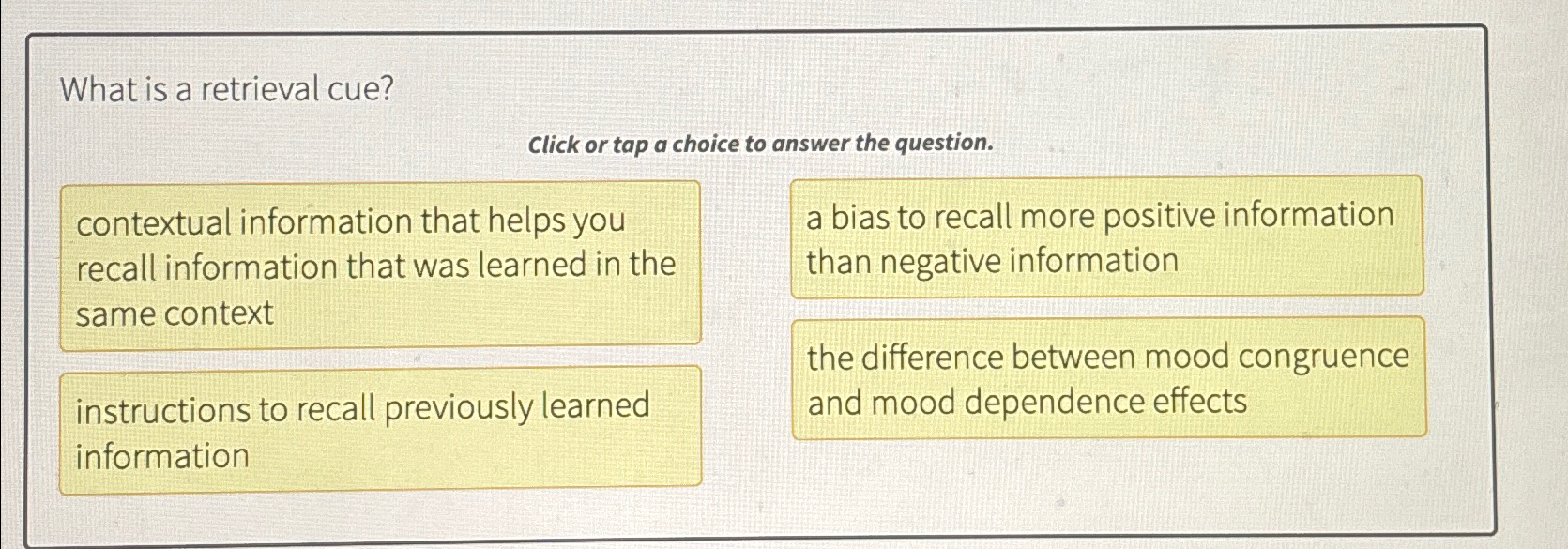 What is a retrieval cue?

Click or tap a choice to answer the question.

contextual information that helps you recall information that was learned in the same context

instructions to recall previously learned information

a bias to recall more positive information than negative information

the difference between mood congruence and mood dependence effects